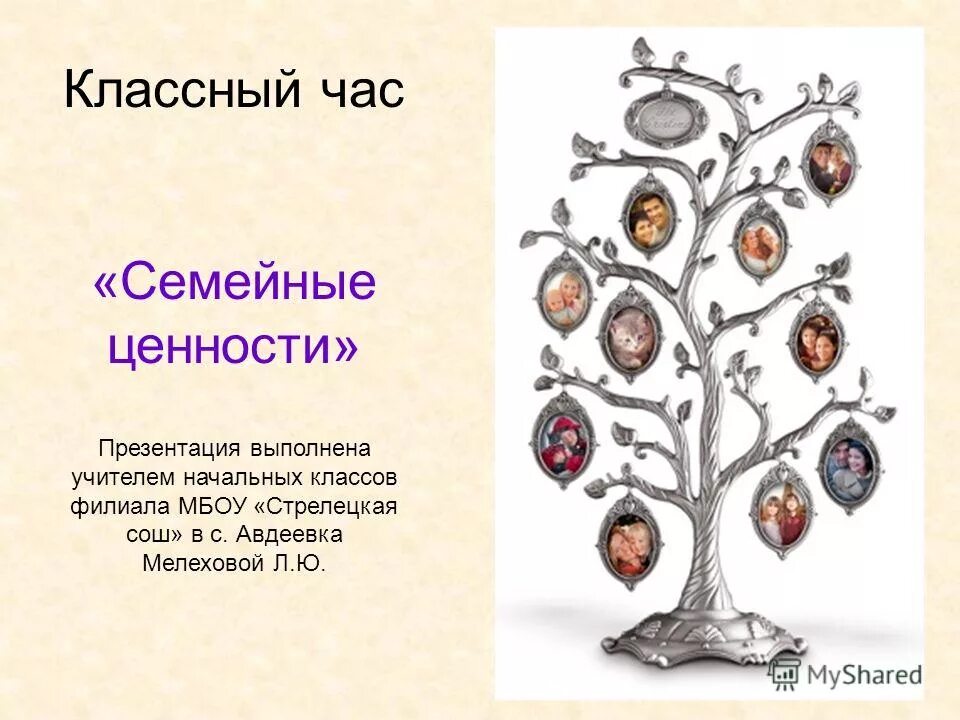 Классный час

«Семейные ценности»

Презентация выполнена учителем начальных классов филиала МБОУ «Стрелецкая сош» в с. Авдеевка Мелеховой Л.Ю.

MyShared